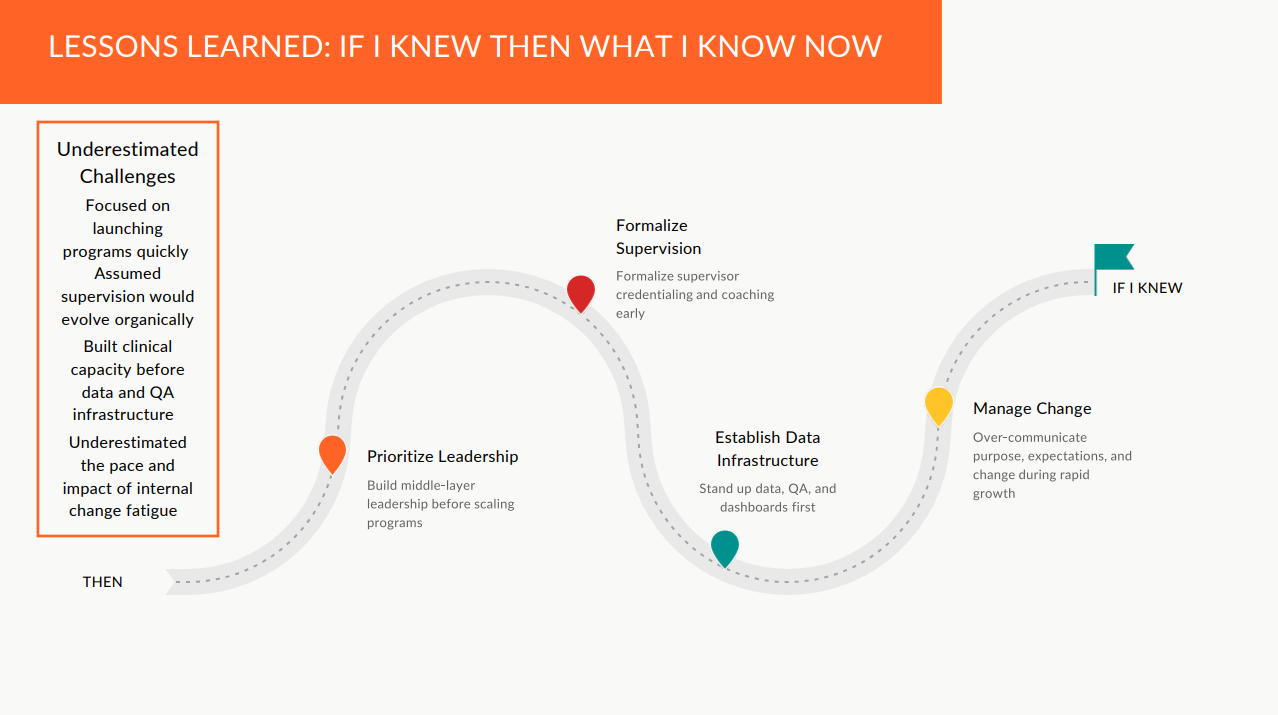 LESSONS LEARNED: IF I KNEW THEN WHAT I KNOW NOW

Underestimated Challenges

Focused on launching programs quickly

Assumed supervision would evolve organically

Built clinical capacity before data and QA infrastructure

Underestimated the pace and impact of internal change fatigue

THEN

Prioritize Leadership

Build middle-layer leadership before scaling programs

Formalize Supervision

Formalize supervisor credentialing and coaching early

Establish Data Infrastructure

Stand up data, QA, and dashboards first

Manage Change

Over-communicate purpose, expectations, and change during rapid growth

IF I KNEW